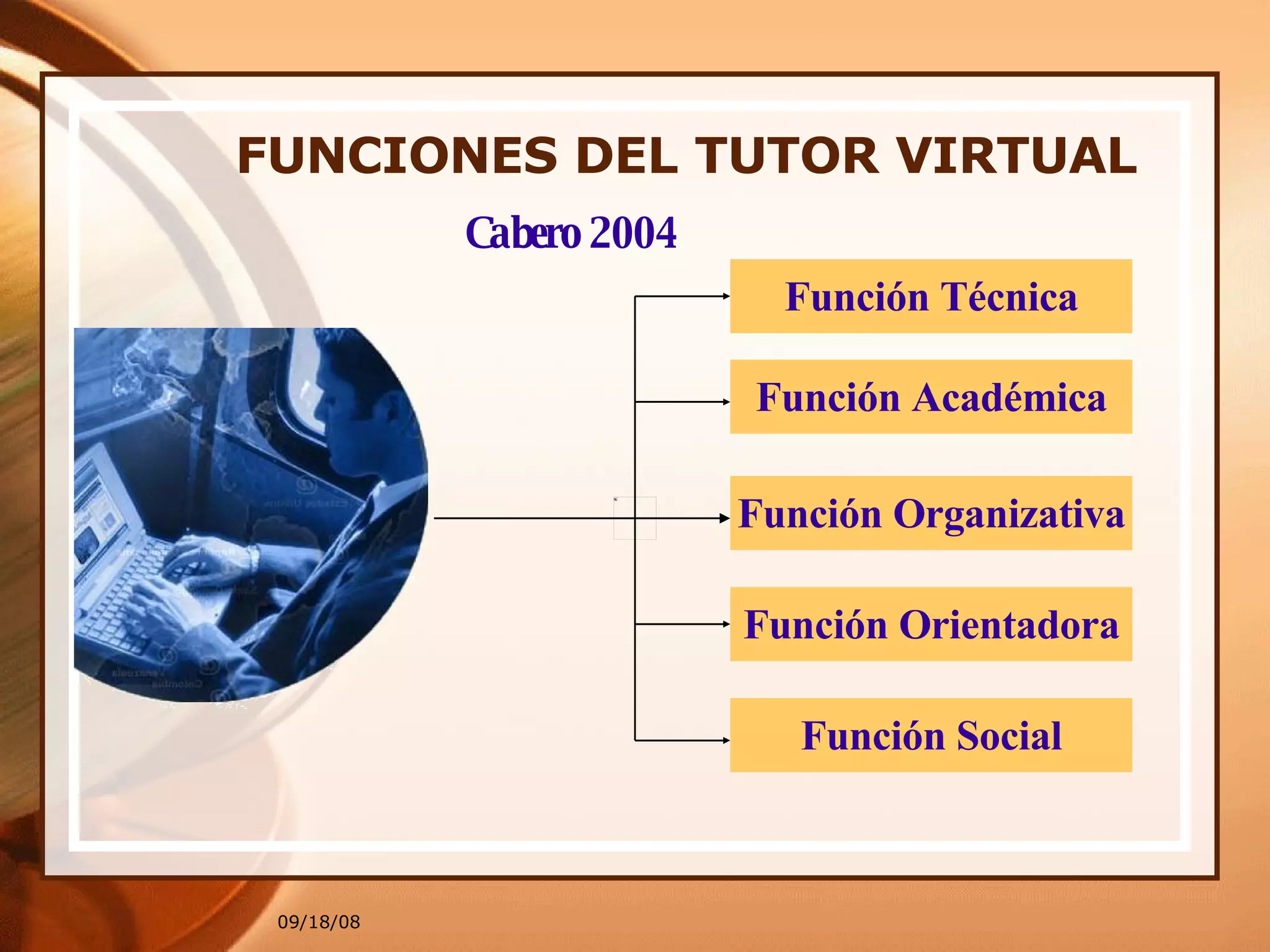 FUNCIONES DEL TUTOR VIRTUAL

Cabero 2004

Función Técnica

Función Académica

Función Organizativa

Función Orientadora

Función Social

09/18/08